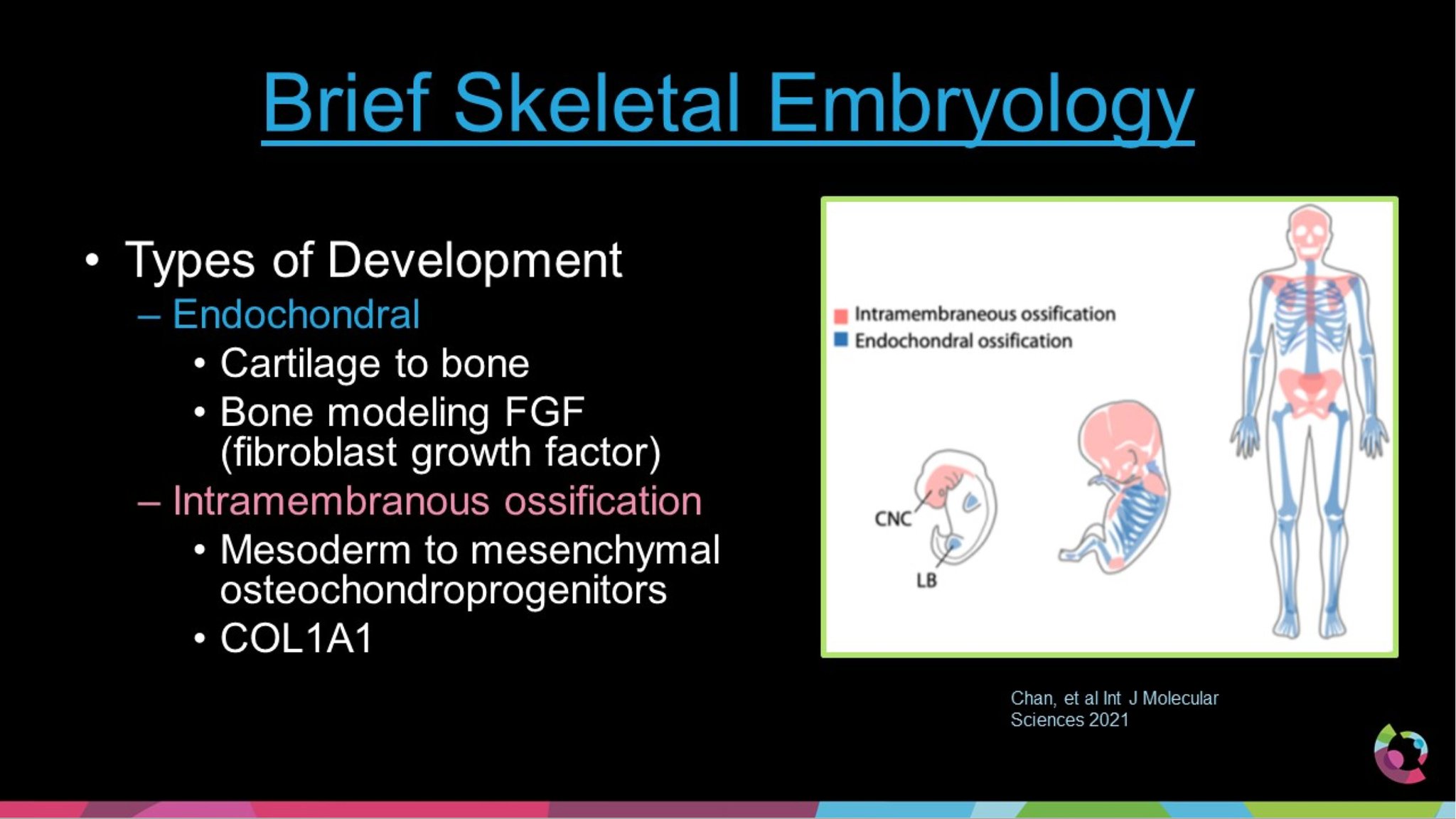 Brief Skeletal Embryology

• Types of Development
– Endochondral
• Cartilage to bone
• Bone modeling FGF (fibroblast growth factor)
– Intramembranous ossification
• Mesoderm to mesenchymal osteochondroprogenitors
• COL1A1

Intramembraneous ossification
Endochondral ossification

CNC
LB

Chan, et al Int J Molecular Sciences 2021